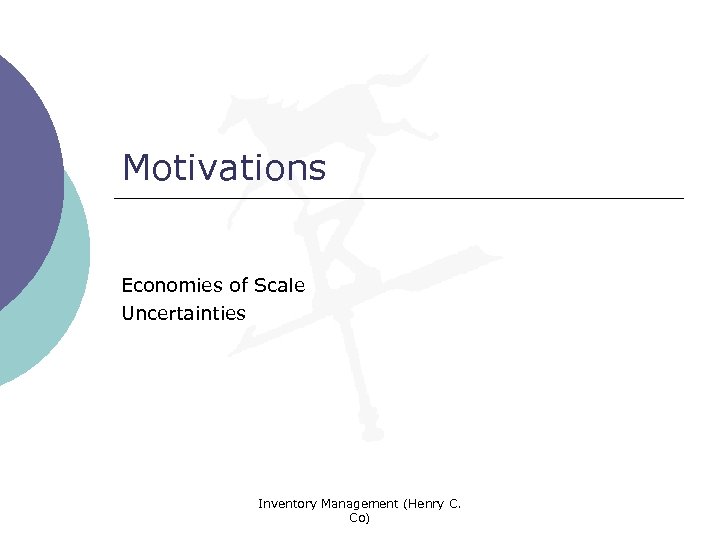 Motivations

Economies of Scale
Uncertainties

Inventory Management (Henry C. Co)